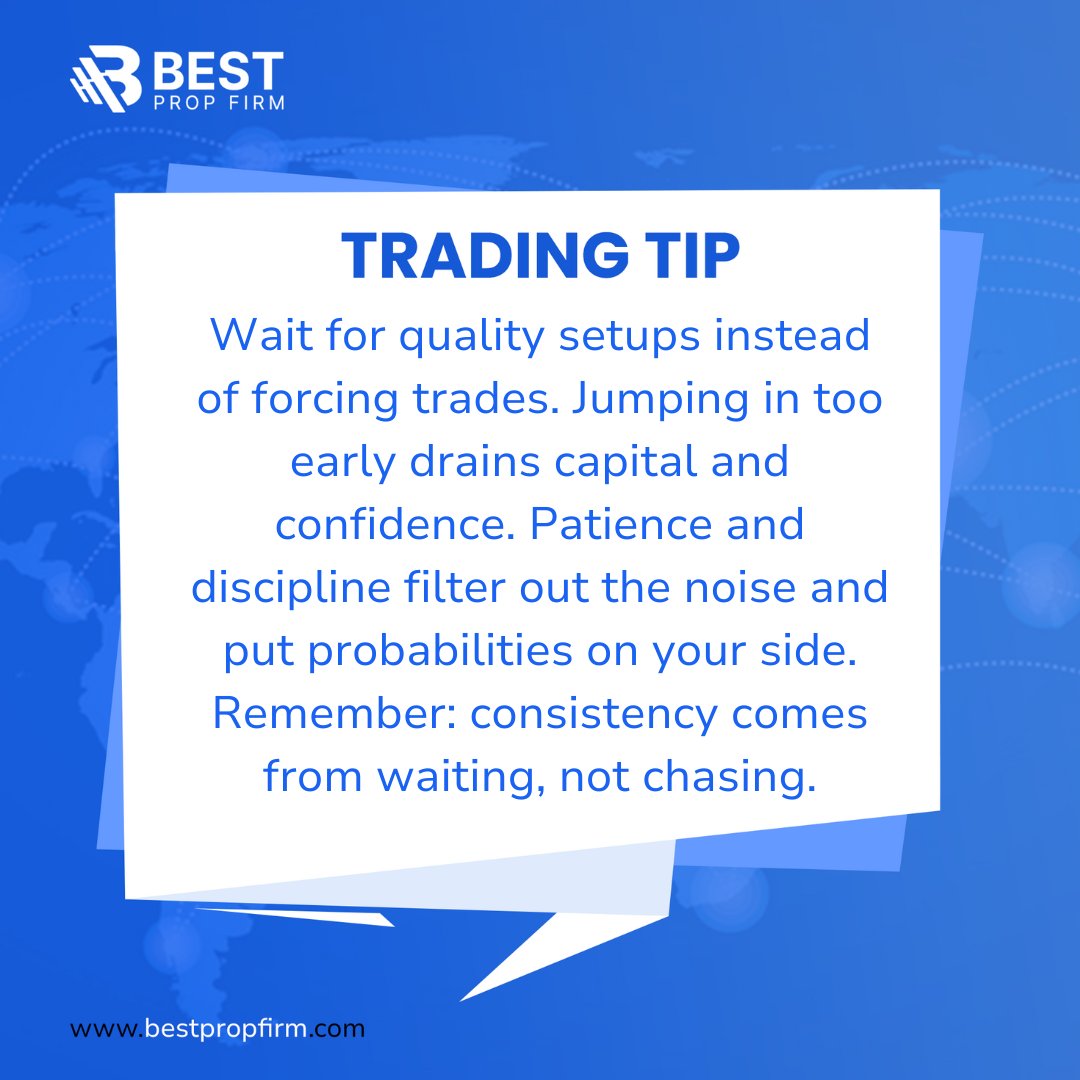 BEST
PROP FIRM

TRADING TIP

Wait for quality setups instead of forcing trades. Jumping in too early drains capital and confidence. Patience and discipline filter out the noise and put probabilities on your side. Remember: consistency comes from waiting, not chasing.

www.bestpropfirm.com